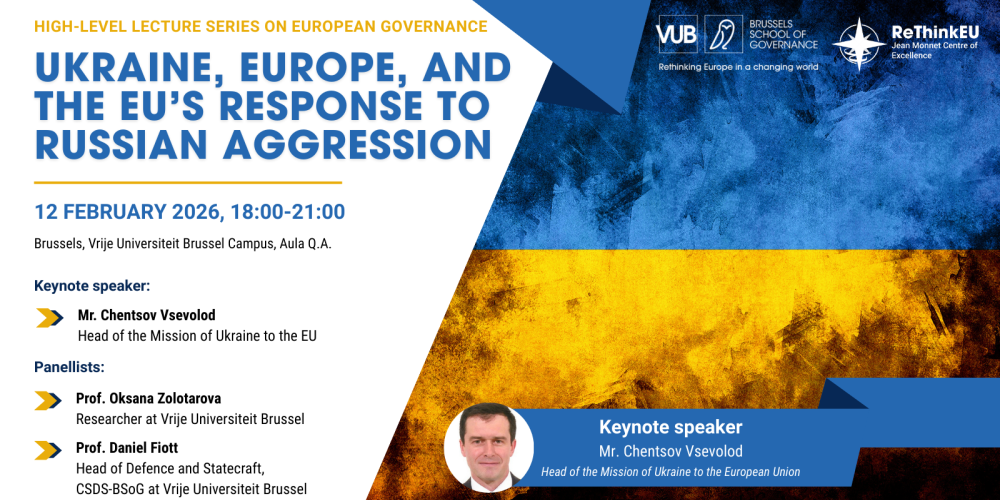 HIGH-LEVEL LECTURE SERIES ON EUROPEAN GOVERNANCE

UKRAINE, EUROPE, AND THE EU'S RESPONSE TO RUSSIAN AGGRESSION

12 FEBRUARY 2026, 18:00-21:00

Brussels, Vrije Universiteit Brussel Campus, Aula Q.A.

Keynote speaker:

Mr. Chentsov Vsevolod
Head of the Mission of Ukraine to the EU

Panellists:

Prof. Oksana Zolotarova
Researcher at Vrije Universiteit Brussel

Prof. Daniel Fiott
Head of Defence and Statecraft, CSDS-BSoG at Vrije Universiteit Brussel

VUB BRUSSELS SCHOOL OF GOVERNANCE
Rethinking Europe in a changing world

ReThinkEU
Jean Monnet Centre of Excellence

Keynote speaker
Mr. Chentsov Vsevolod
Head of the Mission of Ukraine to the European Union